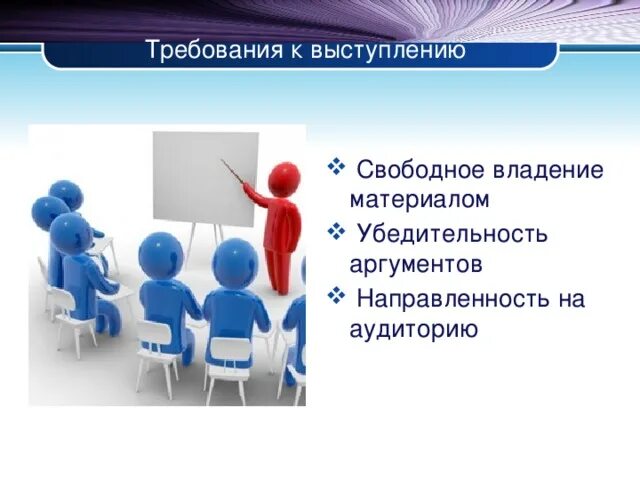 Требования к выступлению

❖ Свободное владение материалом
❖ Убедительность аргументов
❖ Направленность на аудиторию